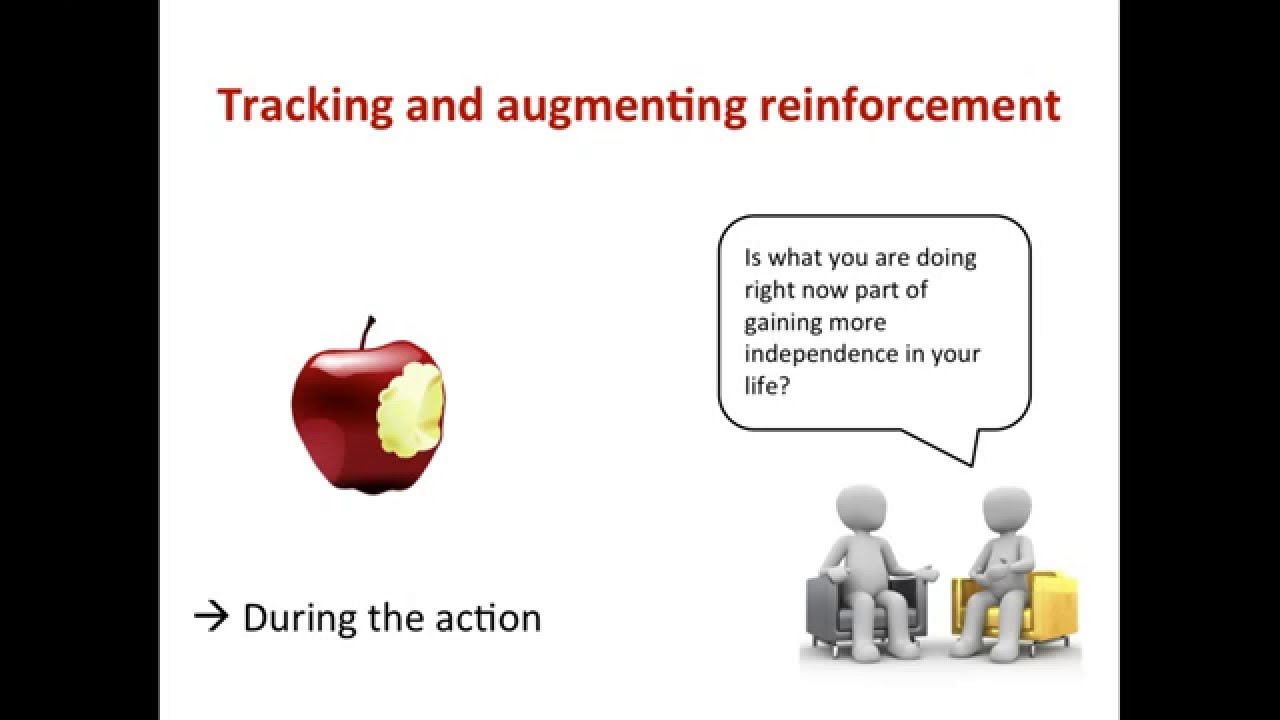 Tracking and augmenting reinforcement

Is what you are doing right now part of gaining more independence in your life?

→ During the action